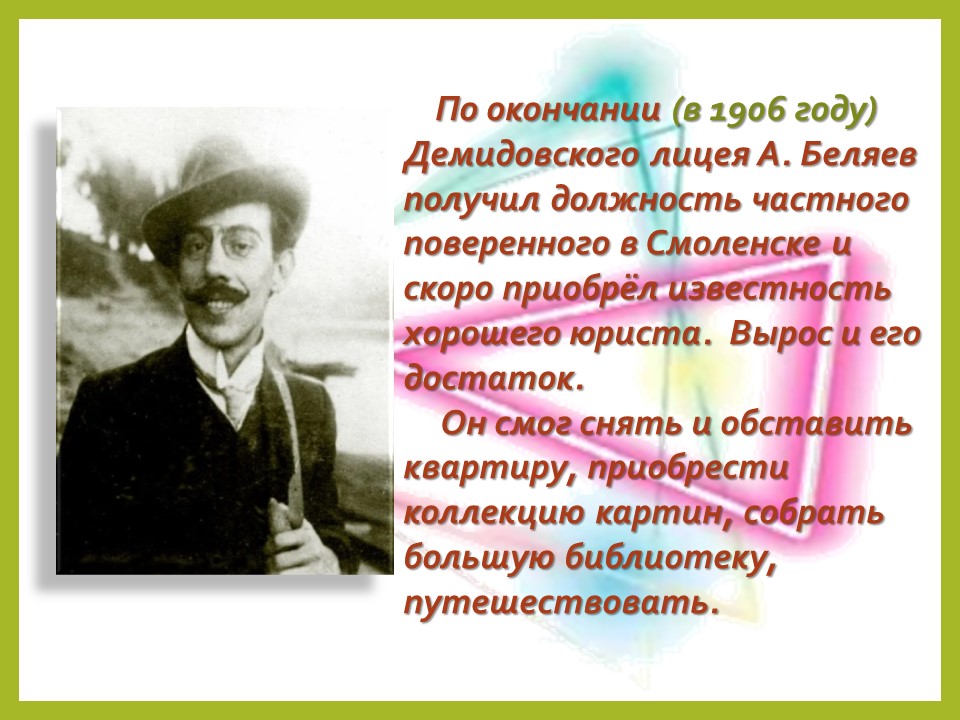 По окончании (в 1906 году) Демидовского лицея А. Беляев получил должность частного поверенного в Смоленске и скоро приобрёл известность хорошего юриста. Вырос и его достаток.

Он смог снять и обставить квартиру, приобрести коллекцию картин, собрать большую библиотеку, путешествовать.